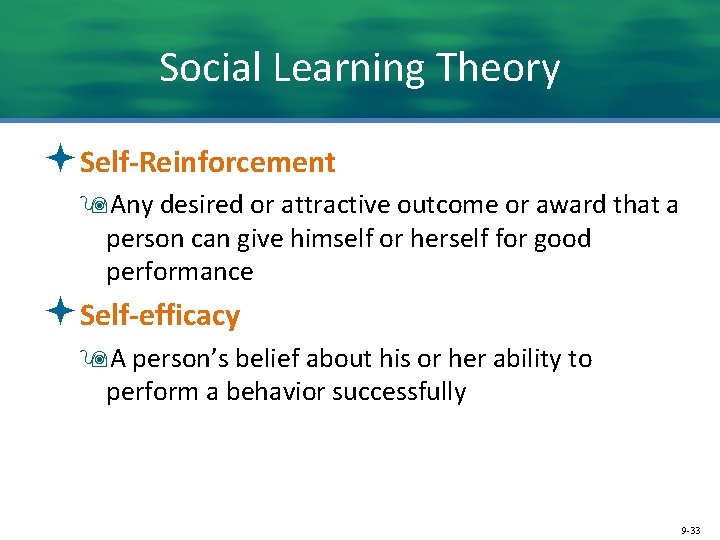 Social Learning Theory

Self-Reinforcement

Any desired or attractive outcome or award that a person can give himself or herself for good performance

Self-efficacy

A person's belief about his or her ability to perform a behavior successfully

9-33